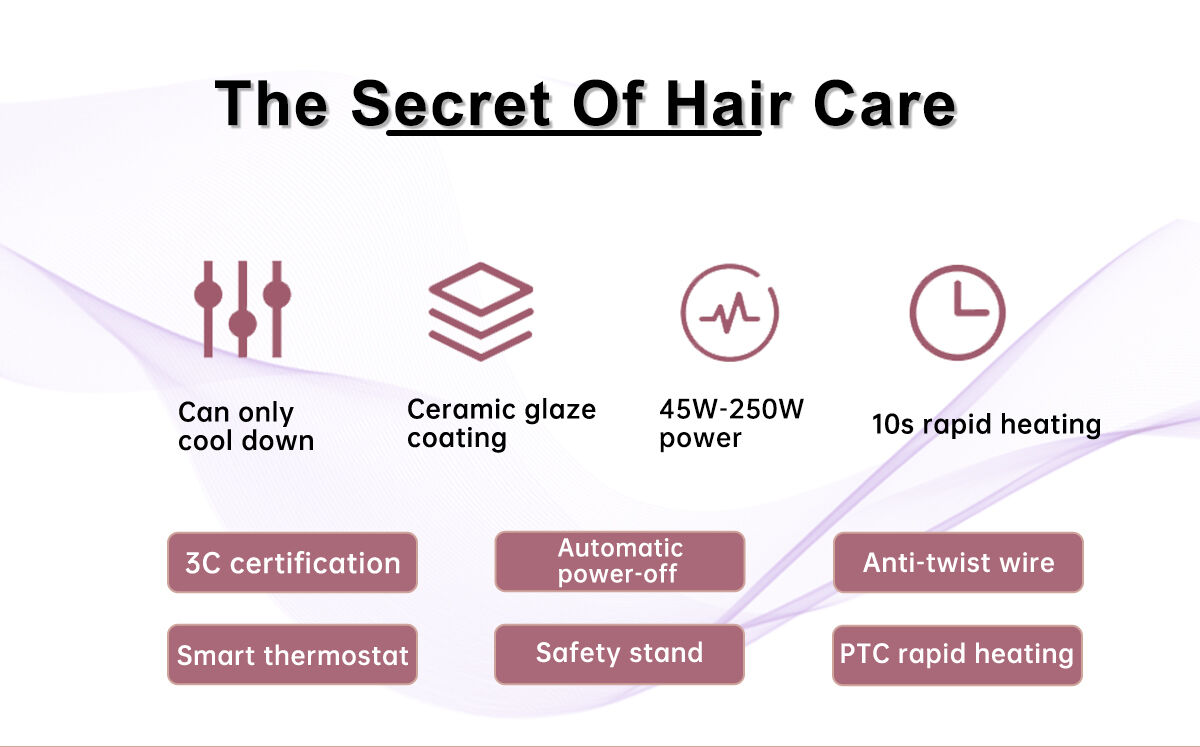 The Secret Of Hair Care

Can only cool down

Ceramic glaze coating

45W-250W power

10s rapid heating

3C certification

Automatic power-off

Anti-twist wire

Smart thermostat

Safety stand

PTC rapid heating